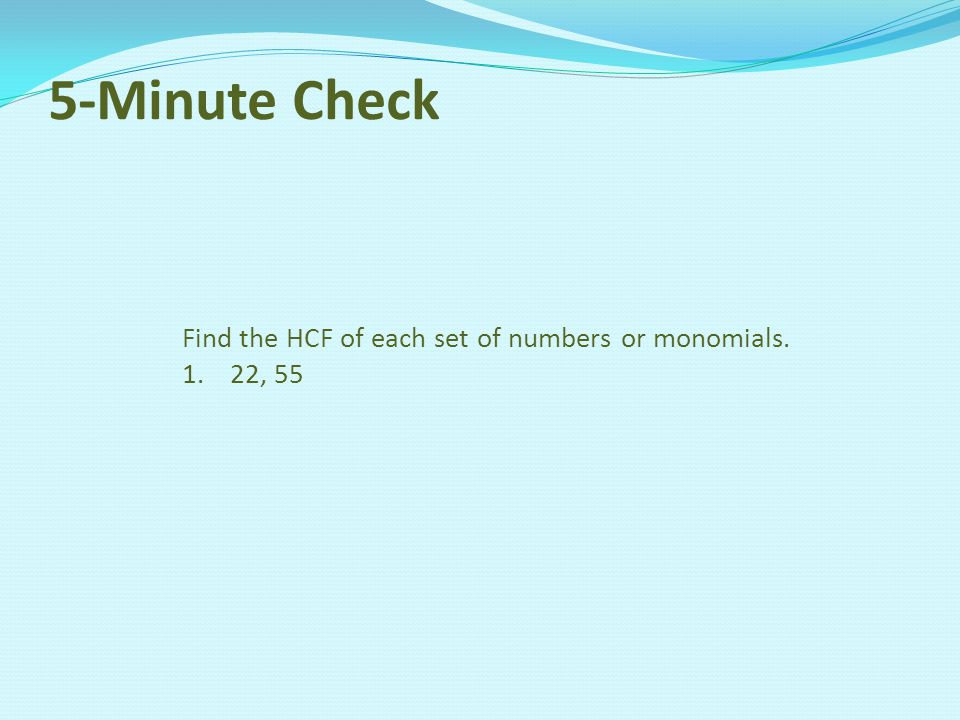 5-Minute Check

Find the HCF of each set of numbers or monomials.
1. 22, 55